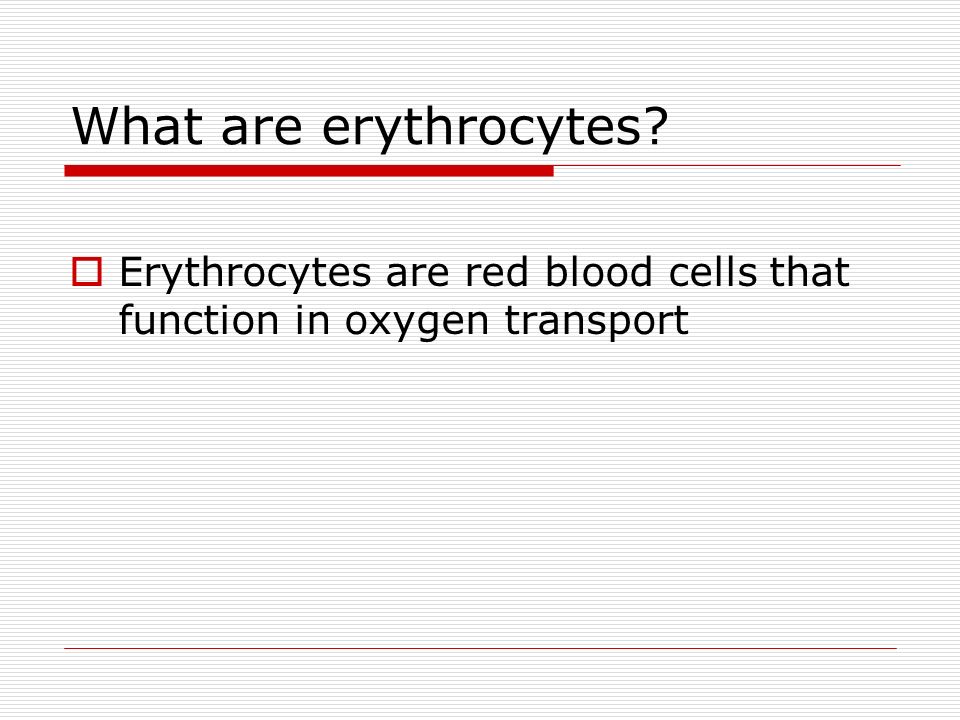 What are erythrocytes?

Erythrocytes are red blood cells that function in oxygen transport